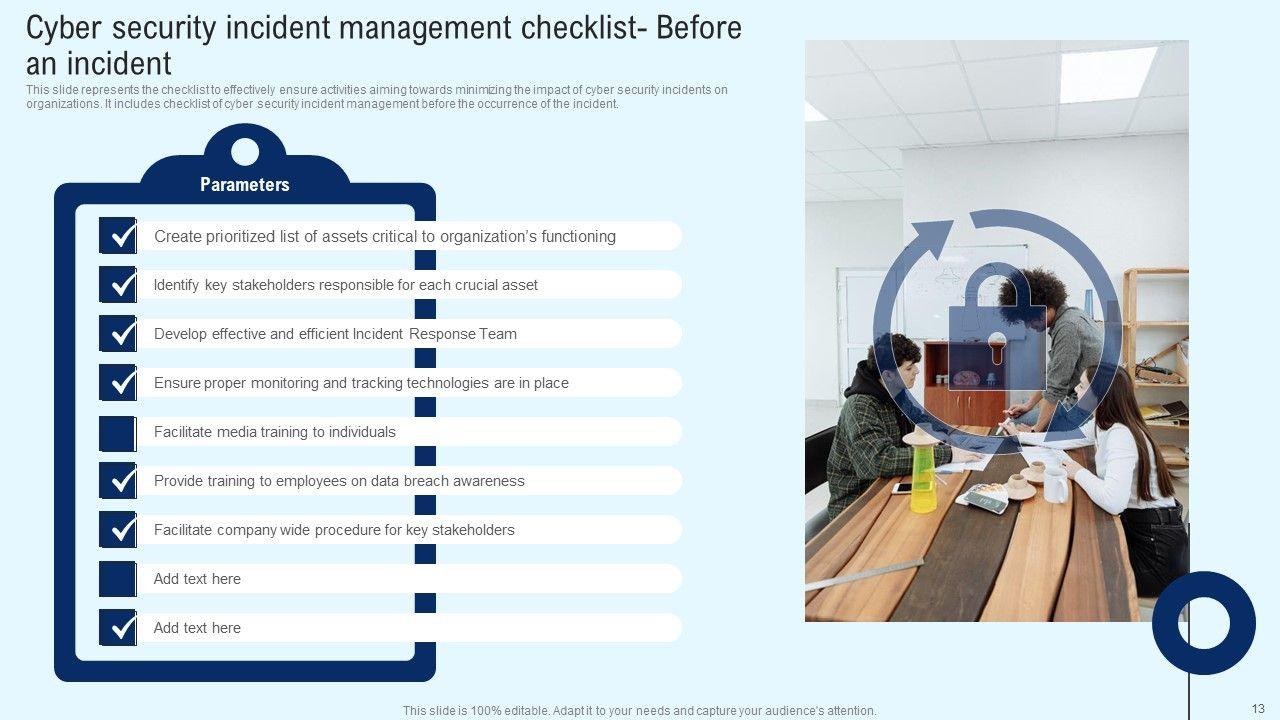 Cyber security incident management checklist- Before an incident

This slide represents the checklist to effectively ensure activities aiming towards minimizing the impact of cyber security incidents on organizations. It includes checklist of cyber security incident management before the occurrence of the incident.

Parameters

Create prioritized list of assets critical to organization's functioning

Identify key stakeholders responsible for each crucial asset

Develop effective and efficient Incident Response Team

Ensure proper monitoring and tracking technologies are in place

Facilitate media training to individuals

Provide training to employees on data breach awareness

Facilitate company wide procedure for key stakeholders

Add text here

Add text here

This slide is 100% editable. Adapt it to your needs and capture your audience's attention.

13